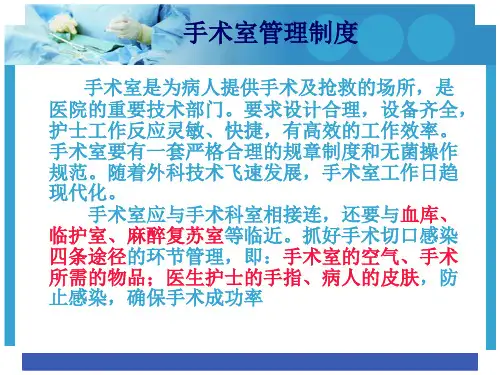 手术室管理制度

手术室是为病人提供手术及抢救的场所，是医院的重要技术部门。要求设计合理，设备齐全，护士工作反应灵敏、快捷，有高效的工作效率。手术室要有一套严格合理的规章制度和无菌操作规范。随着外科技术飞速发展，手术室工作日趋现代化。

手术室应与手术科室相接连，还要与血库、临护室、麻醉复苏室等临近。抓好手术切口感染四条途径的环节管理，即：手术室的空气、手术所需的物品；医生护士的手指、病人的皮肤，防止感染，确保手术成功率